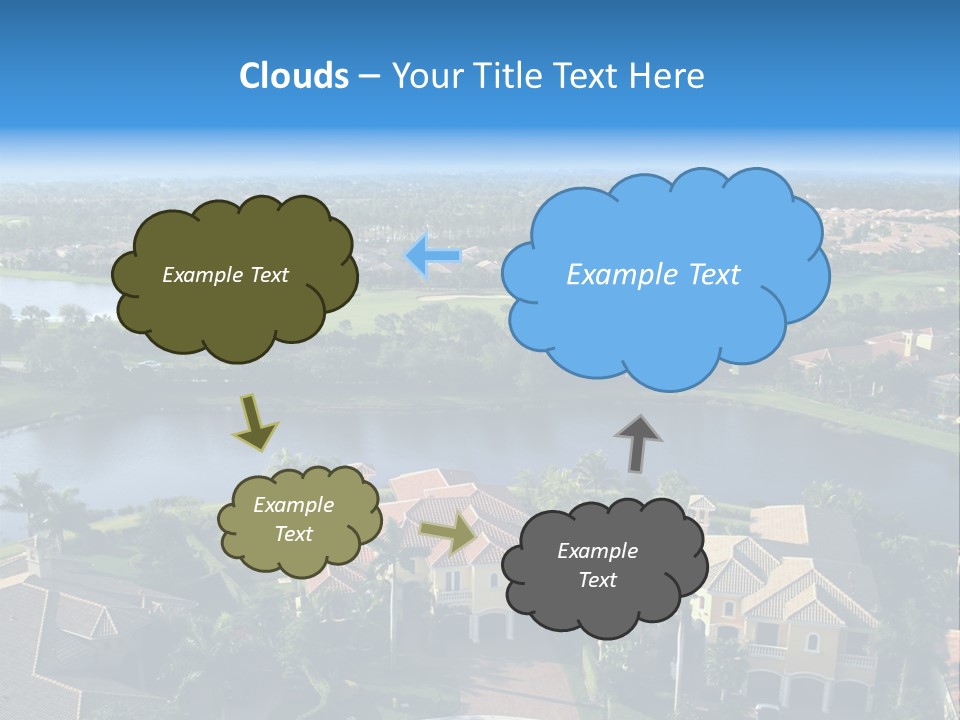 Clouds – Your Title Text Here

Example Text

Example Text

Example Text

Example Text